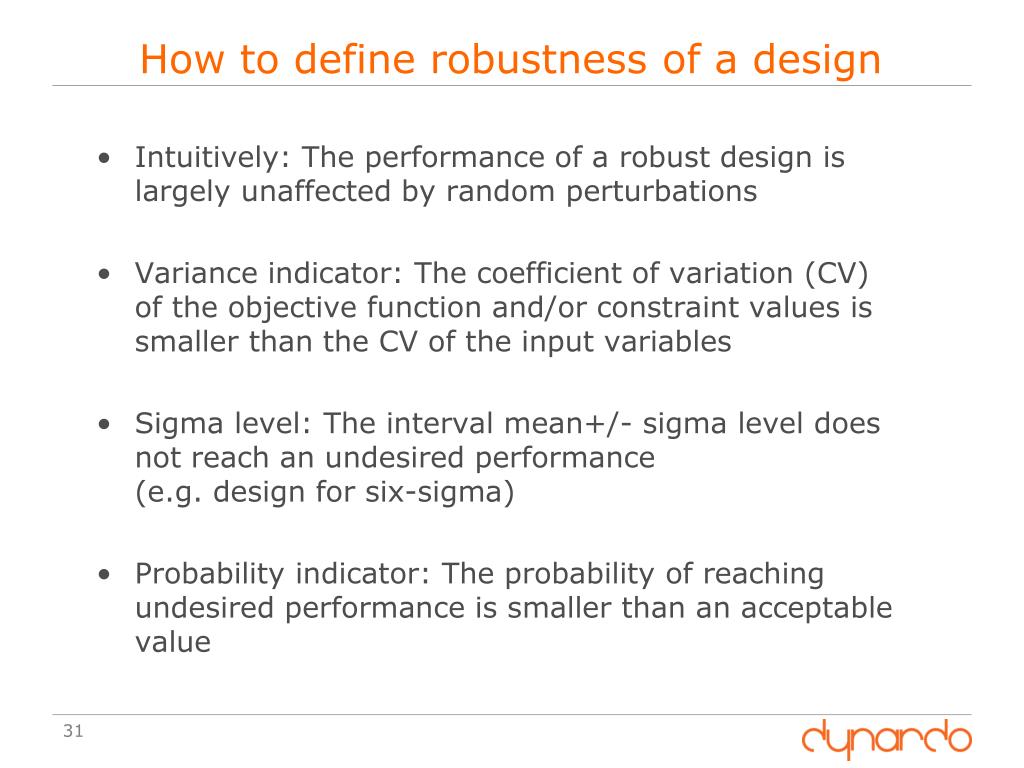 How to define robustness of a design

• Intuitively: The performance of a robust design is largely unaffected by random perturbations

• Variance indicator: The coefficient of variation (CV) of the objective function and/or constraint values is smaller than the CV of the input variables

• Sigma level: The interval mean+/- sigma level does not reach an undesired performance
(e.g. design for six-sigma)

• Probability indicator: The probability of reaching undesired performance is smaller than an acceptable value

31

dynardo